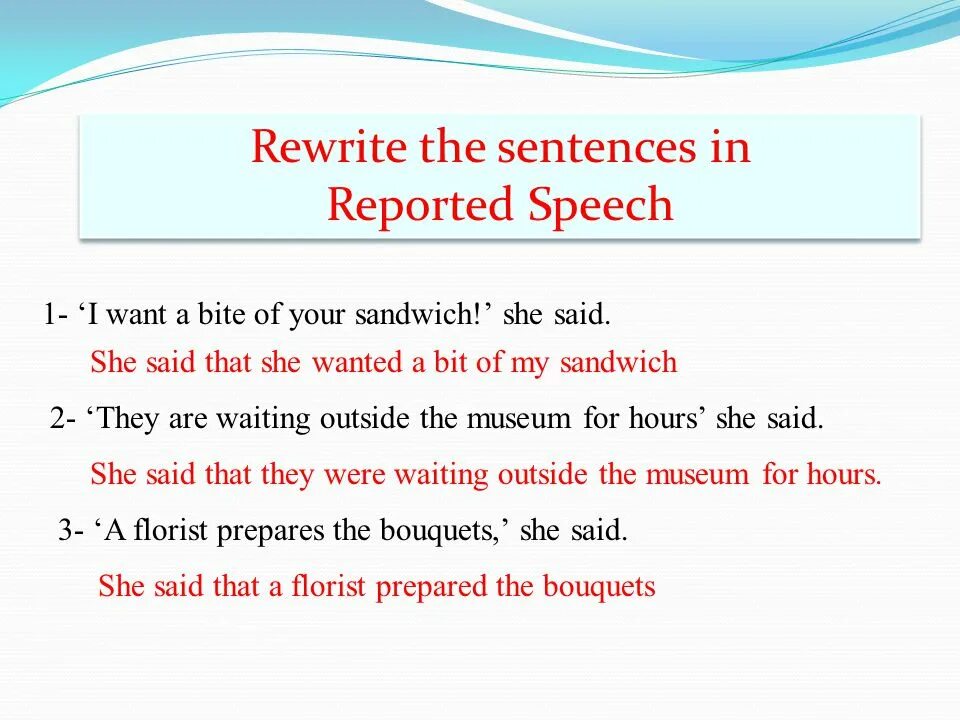 Rewrite the sentences in Reported Speech

1- ‘I want a bite of your sandwich!’ she said.

She said that she wanted a bit of my sandwich

2- ‘They are waiting outside the museum for hours’ she said.

She said that they were waiting outside the museum for hours.

3- ‘A florist prepares the bouquets,’ she said.

She said that a florist prepared the bouquets